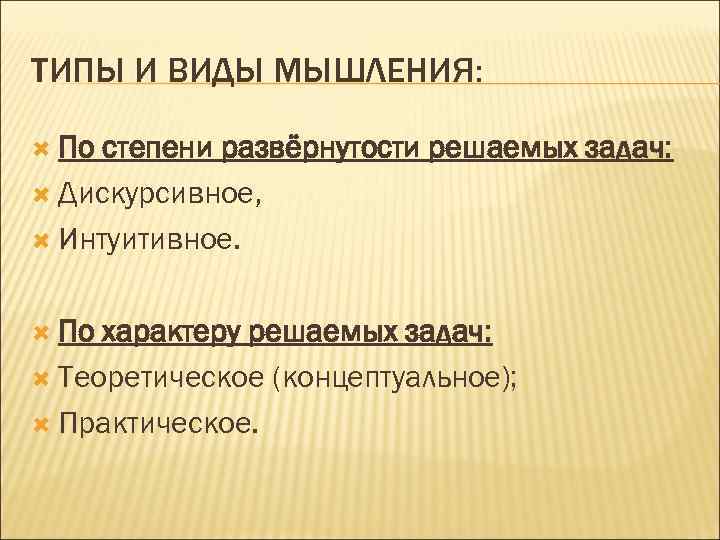 ТИПЫ И ВИДЫ МЫШЛЕНИЯ:

По степени развёрнутости решаемых задач:
Дискурсивное,
Интуитивное.

По характеру решаемых задач:
Теоретическое (концептуальное);
Практическое.